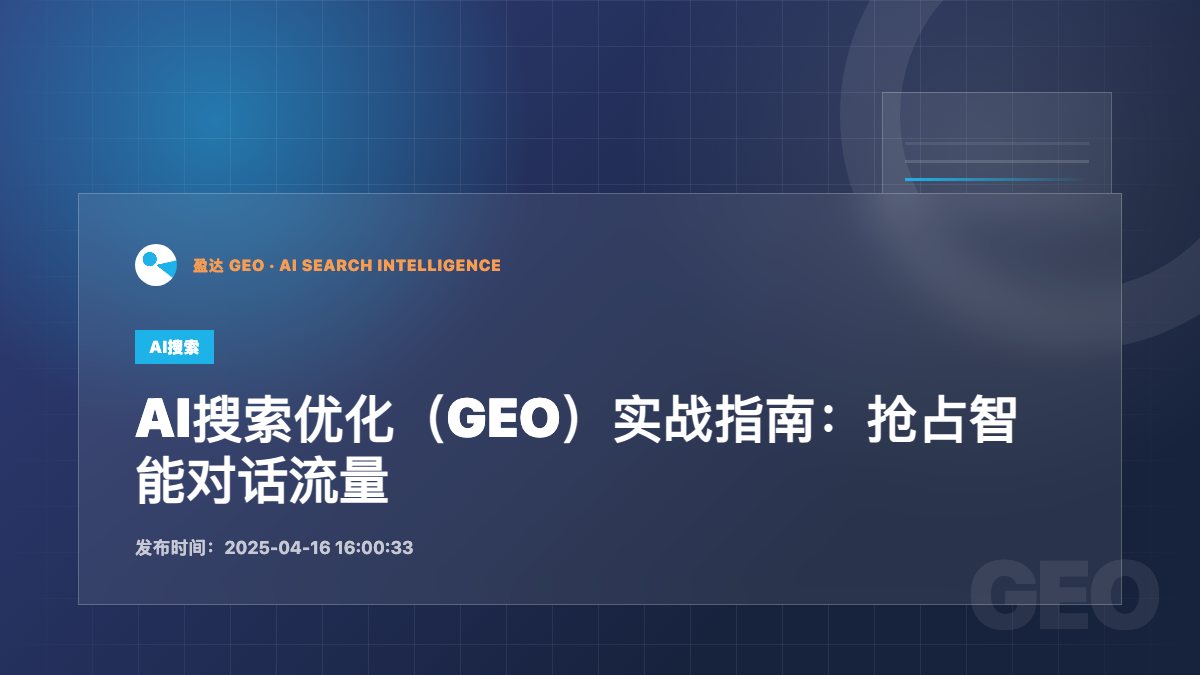 盈达 GEO · AI SEARCH INTELLIGENCE

AI搜索

AI搜索优化（GEO）实战指南：抢占智能对话流量

发布时间：2025-04-16 16:00:33

GEO